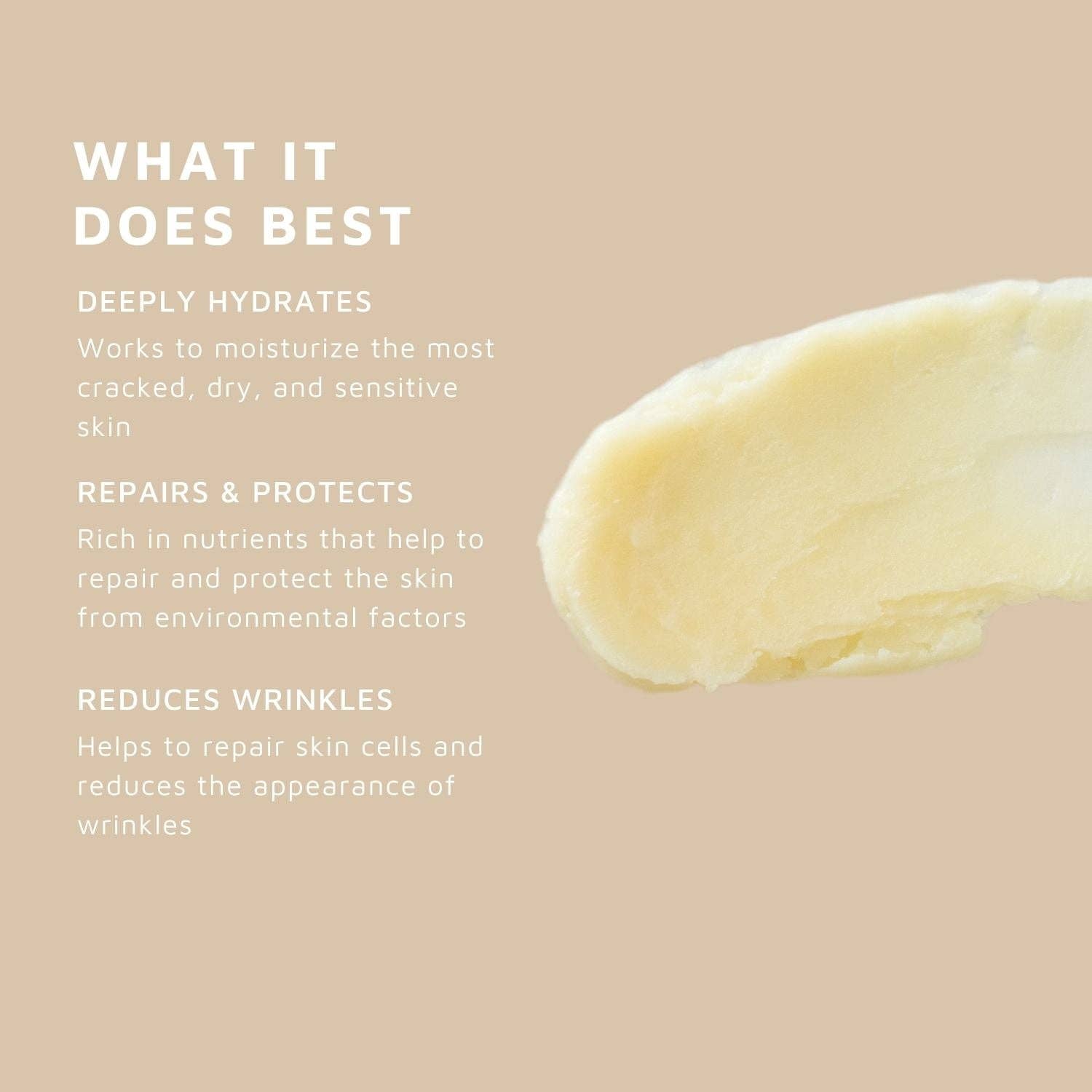 WHAT IT DOES BEST

DEEPLY HYDRATES

Works to moisturize the most cracked, dry, and sensitive skin

REPAIRS & PROTECTS

Rich in nutrients that help to repair and protect the skin from environmental factors

REDUCES WRINKLES

Helps to repair skin cells and reduces the appearance of wrinkles